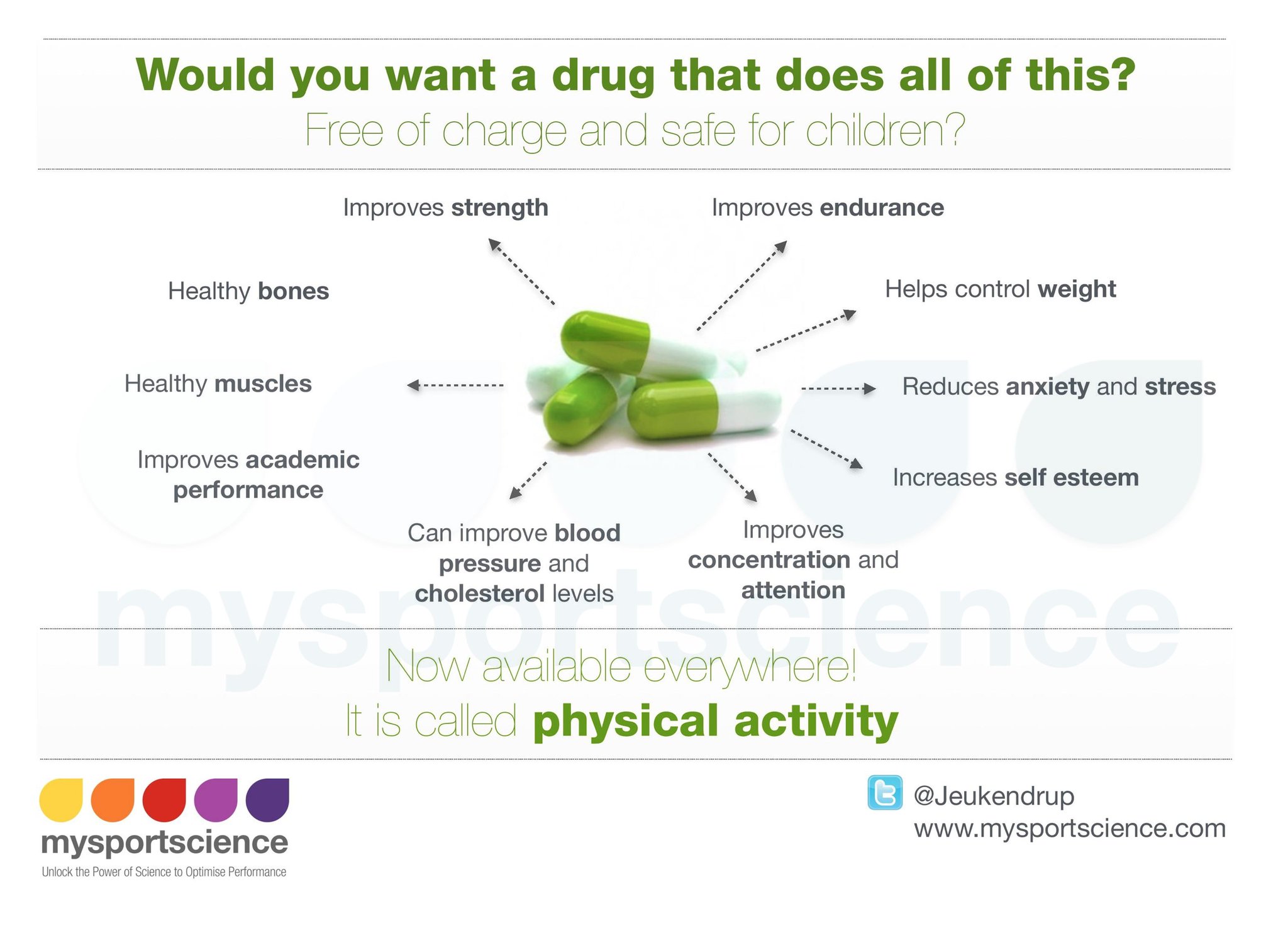 Would you want a drug that does all of this?
Free of charge and safe for children?

Improves strength

Improves endurance

Healthy bones

Helps control weight

Healthy muscles

Reduces anxiety and stress

Improves academic performance

Increases self esteem

Can improve blood pressure and cholesterol levels

Improves concentration and attention

mysportscience

Now available everywhere!
It is called physical activity

mysportscience
Unlock the Power of Science to Optimise Performance

@Jeukendrup
www.mysportscience.com